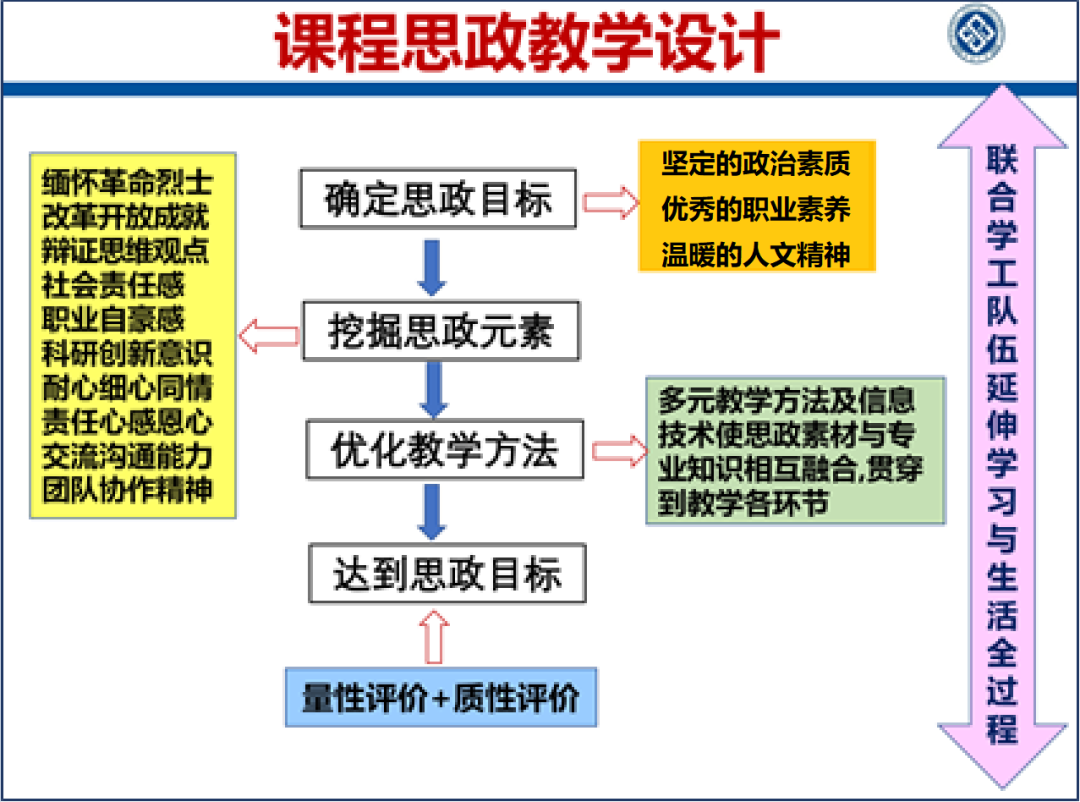 课程思政教学设计

缅怀革命烈士
改革开放成就
辩证思维观点
社会责任感
职业自豪感
科研创新意识
耐心细心同情
责任心感恩心
交流沟通能力
团队协作精神

确定思政目标

挖掘思政元素

优化教学方法

达到思政目标

量性评价+质性评价

坚定的政治素质
优秀的职业素养
温暖的人文精神

多元教学方法及信息技术使思政素材与专业知识相互融合,贯穿到教学各环节

联合学工队伍延伸学习与生活全过程